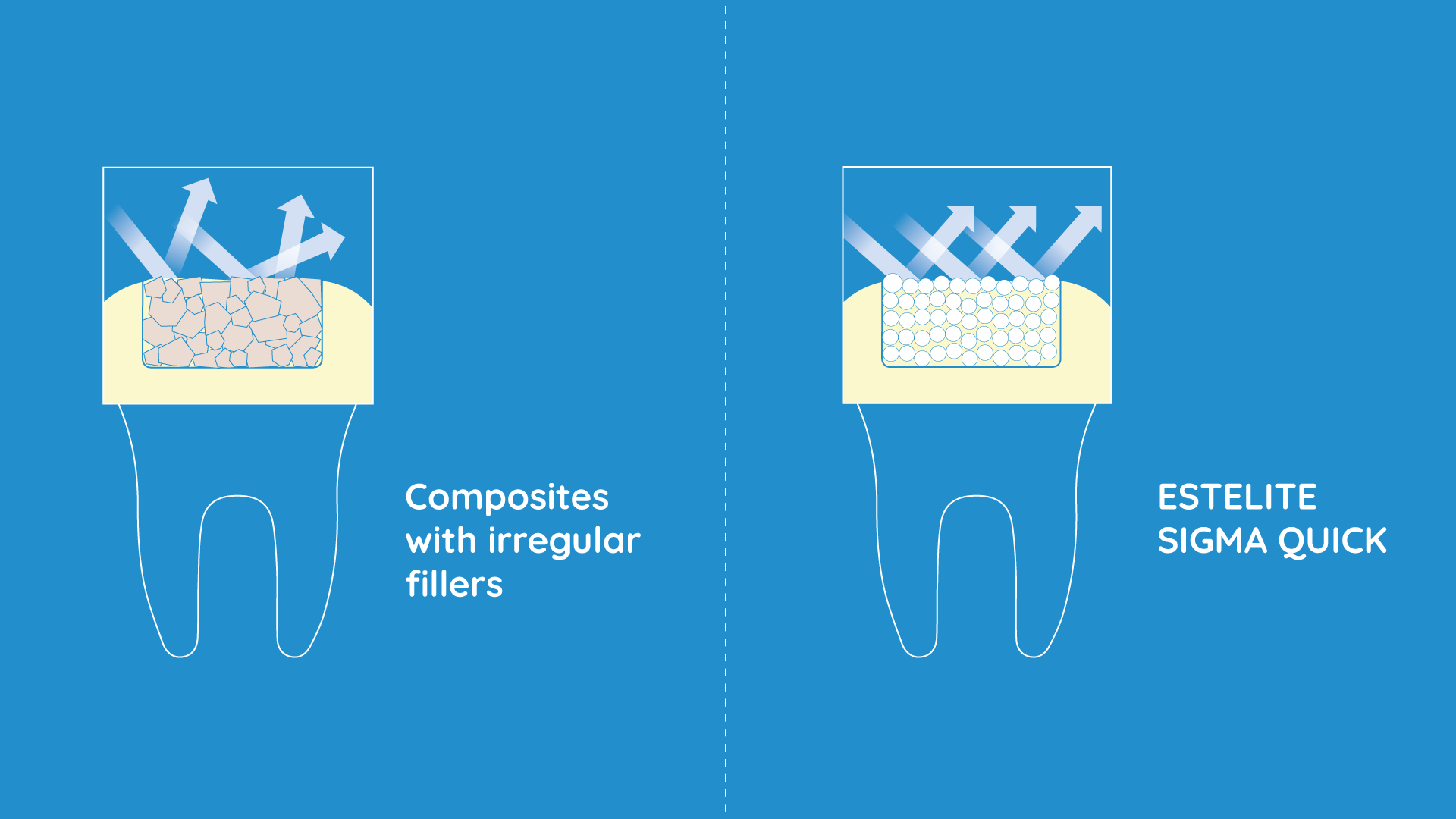 Composites with irregular fillers

ESTELITE SIGMA QUICK